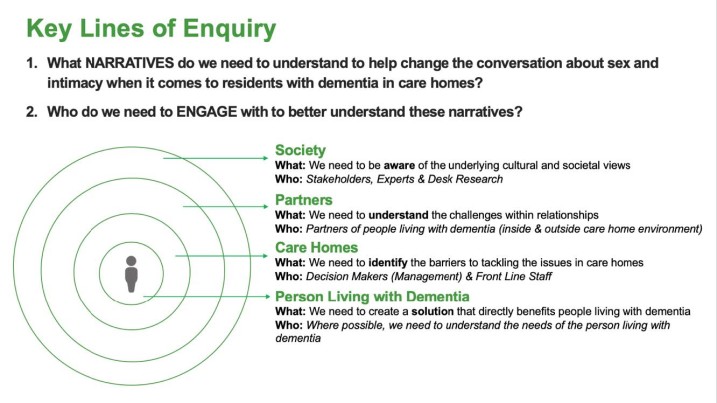 Key Lines of Enquiry

1. What NARRATIVES do we need to understand to help change the conversation about sex and intimacy when it comes to residents with dementia in care homes?

2. Who do we need to ENGAGE with to better understand these narratives?

Society
What: We need to be aware of the underlying cultural and societal views
Who: Stakeholders, Experts & Desk Research

Partners
What: We need to understand the challenges within relationships
Who: Partners of people living with dementia (inside & outside care home environment)

Care Homes
What: We need to identify the barriers to tackling the issues in care homes
Who: Decision Makers (Management) & Front Line Staff

Person Living with Dementia
What: We need to create a solution that directly benefits people living with dementia
Who: Where possible, we need to understand the needs of the person living with dementia